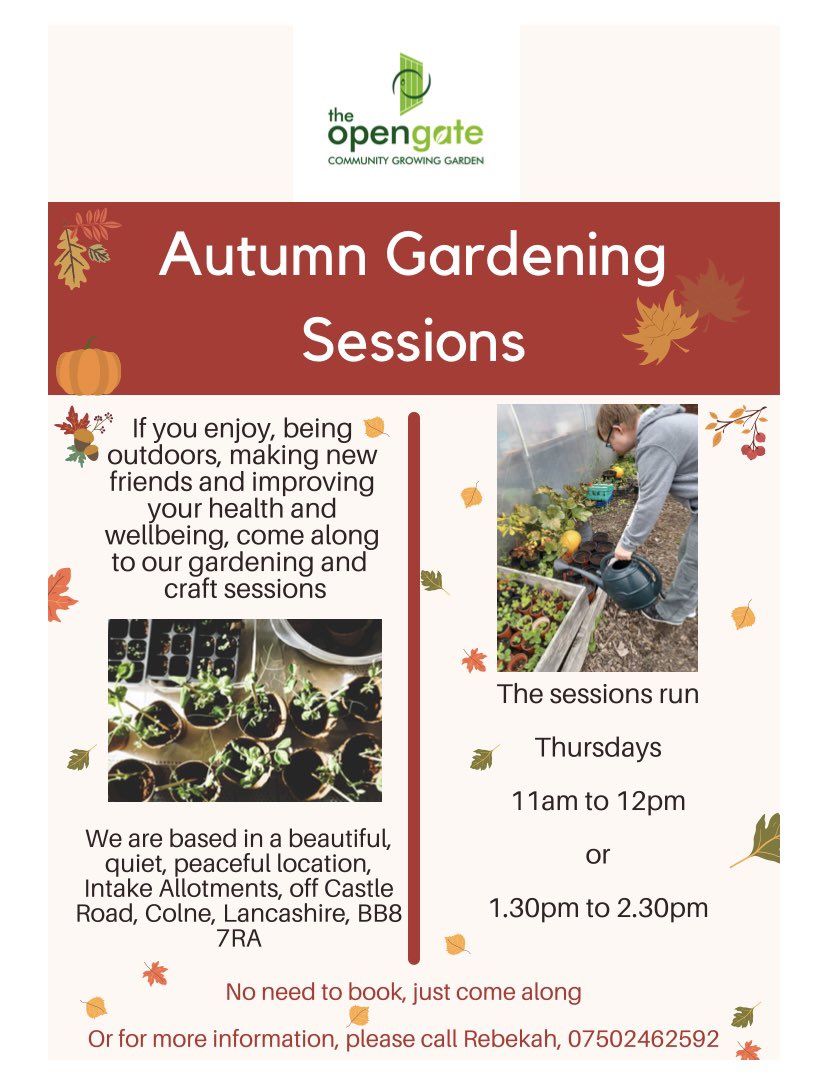 the opengate
COMMUNITY GROWING GARDEN

Autumn Gardening Sessions

If you enjoy, being outdoors, making new friends and improving your health and wellbeing, come along to our gardening and craft sessions

We are based in a beautiful, quiet, peaceful location, Intake Allotments, off Castle Road, Colne, Lancashire, BB8 7RA

The sessions run

Thursdays

11am to 12pm

or

1.30pm to 2.30pm

No need to book, just come along

Or for more information, please call Rebekah, 07502462592